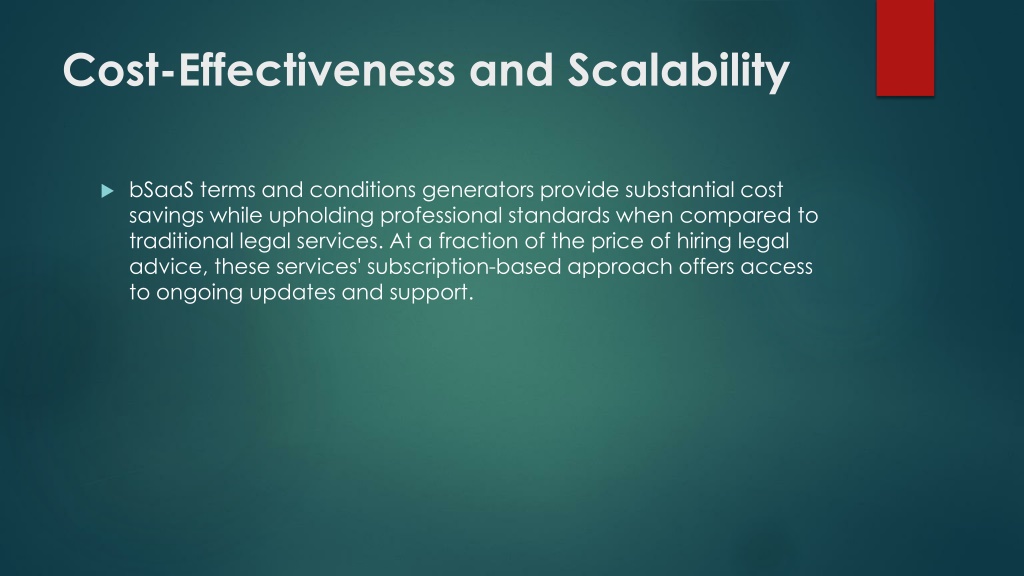 Cost-Effectiveness and Scalability

bSaaS terms and conditions generators provide substantial cost savings while upholding professional standards when compared to traditional legal services. At a fraction of the price of hiring legal advice, these services' subscription-based approach offers access to ongoing updates and support.